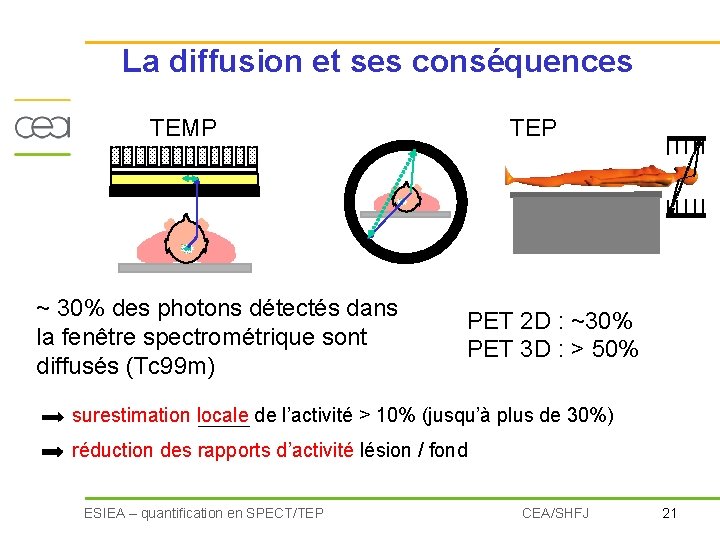 La diffusion et ses conséquences

cea

TEMP

TEP

~ 30% des photons détectés dans la fenêtre spectrométrique sont diffusés (Tc99m)

PET 2D : ~30%
PET 3D : > 50%

➡ surestimation locale de l'activité > 10% (jusqu'à plus de 30%)

➡ réduction des rapports d'activité lésion / fond

ESIEA – quantification en SPECT/TEP

CEA/SHFJ

21